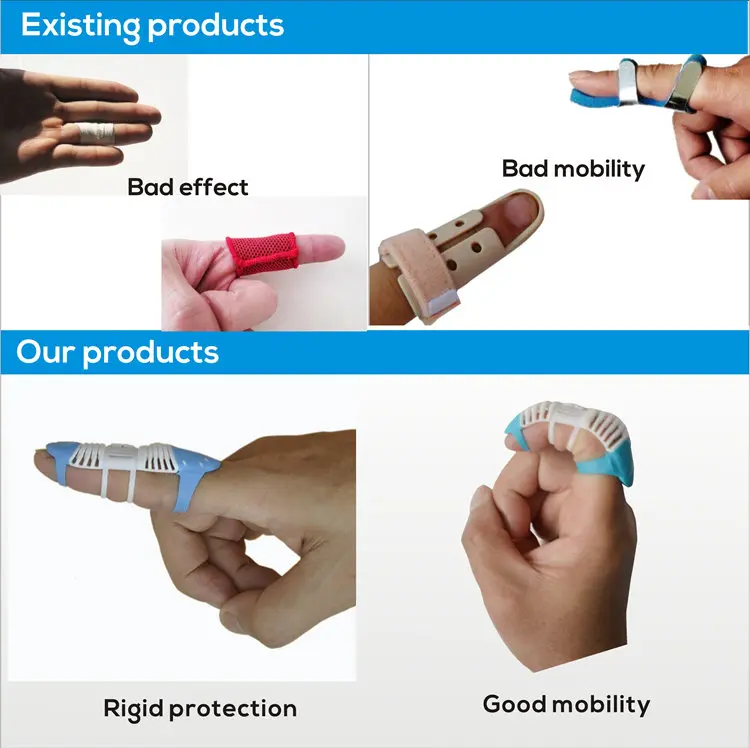 Existing products

Bad effect

Bad mobility

Our products

Rigid protection

Good mobility